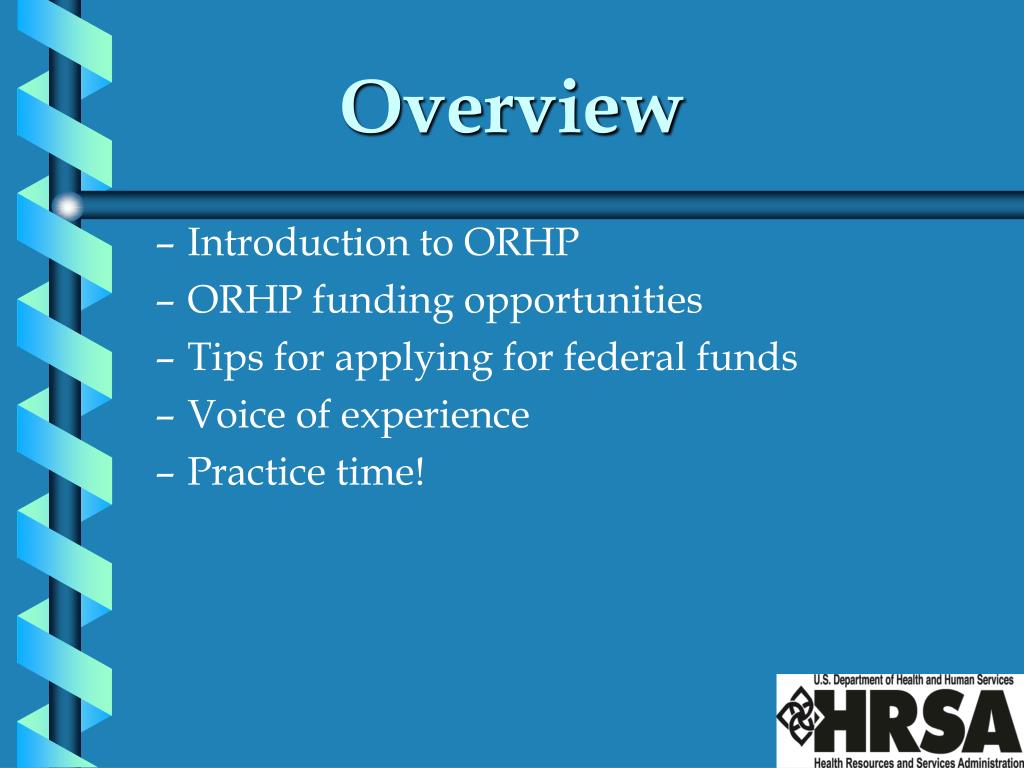 Overview

– Introduction to ORHP
– ORHP funding opportunities
– Tips for applying for federal funds
– Voice of experience
– Practice time!

U.S. Department of Health and Human Services
HRSA
Health Resources and Services Administration